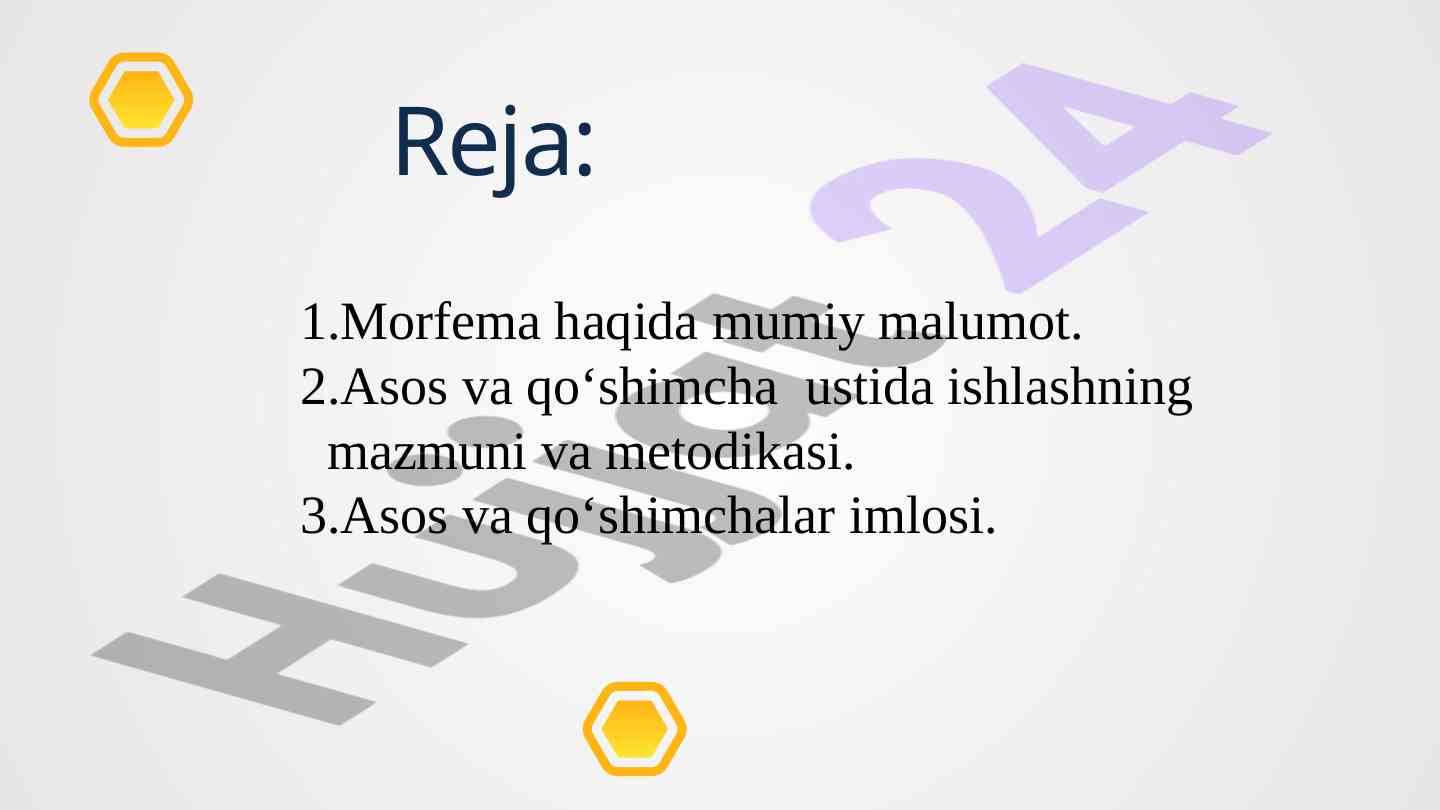 Reja:

1.Morfema haqida mumiy malumot.
2.Asos va qo‘shimcha ustida ishlashning mazmuni va metodikasi.
3.Asos va qo‘shimchalar imlosi.

Hujjat24